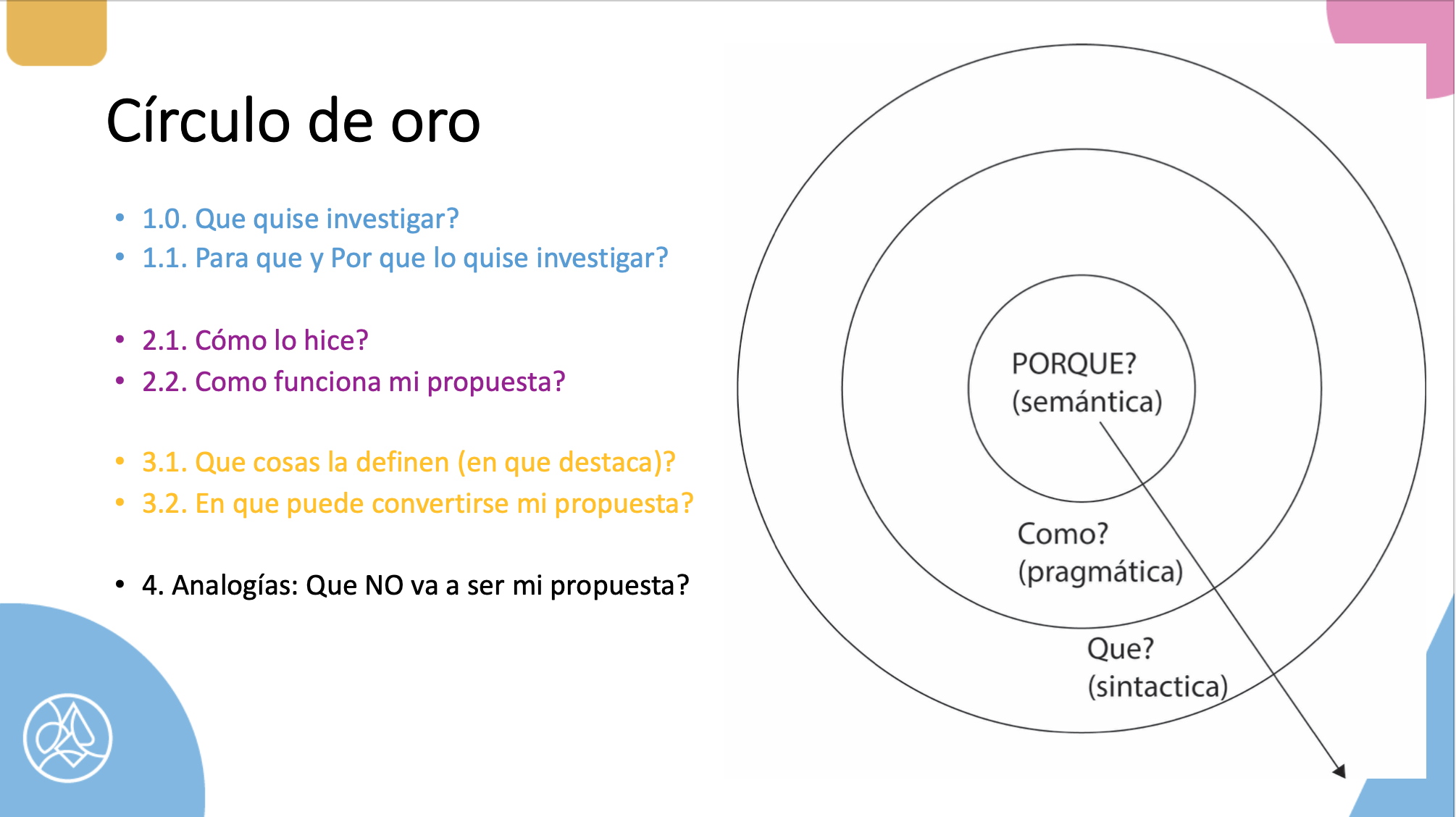 Círculo de oro

• 1.0. Que quise investigar?
• 1.1. Para que y Por que lo quise investigar?

• 2.1. Cómo lo hice?
• 2.2. Como funciona mi propuesta?

• 3.1. Que cosas la definen (en que destaca)?
• 3.2. En que puede convertirse mi propuesta?

• 4. Analogías: Que NO va a ser mi propuesta?

PORQUE?
(semántica)

Como?
(pragmática)

Que?
(sintactica)